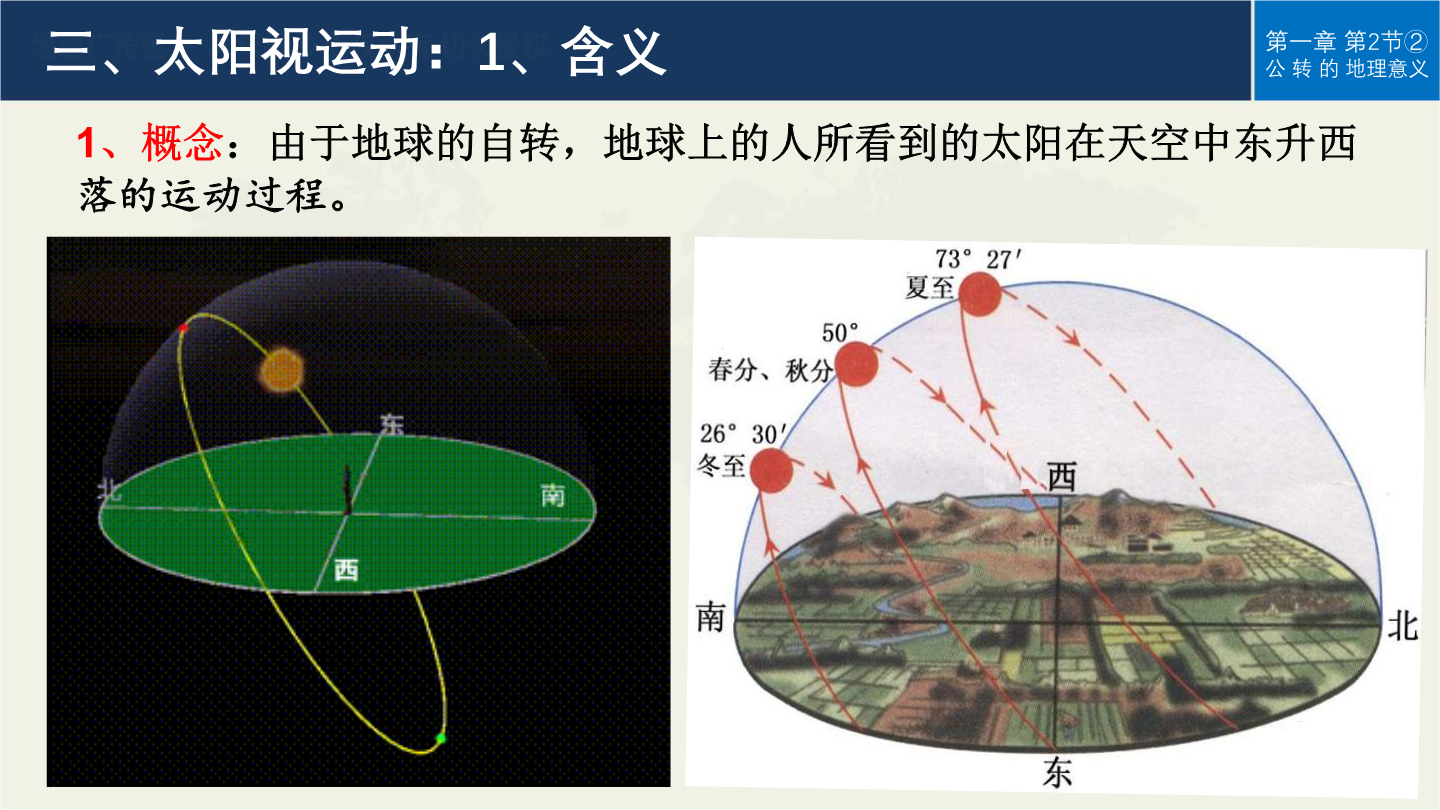 三、太阳视运动：1、含义

第一章 第2节②
公 转 的 地理意义

1、概念：由于地球的自转，地球上的人所看到的太阳在天空中东升西落的运动过程。

东
北
南
西

73° 27′
夏至
50°
春分、秋分
26° 30′
冬至
西
南
北
东